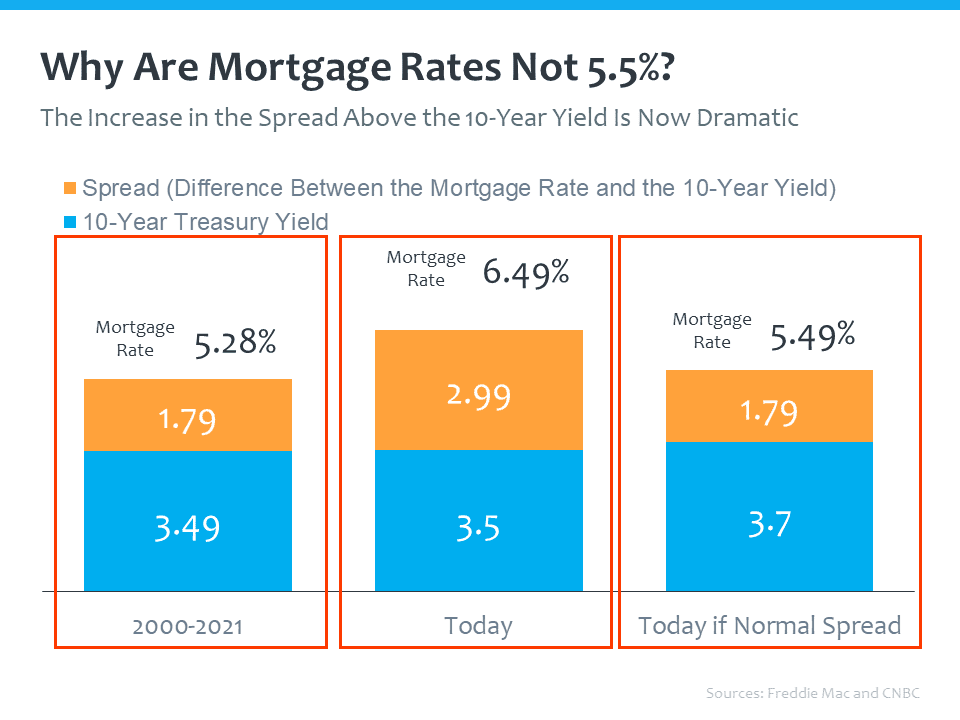 Why Are Mortgage Rates Not 5.5%?

The Increase in the Spread Above the 10-Year Yield Is Now Dramatic

Spread (Difference Between the Mortgage Rate and the 10-Year Yield)
10-Year Treasury Yield

Mortgage Rate 5.28%
1.79
3.49
2000-2021

Mortgage Rate 6.49%
2.99
3.5
Today

Mortgage Rate 5.49%
1.79
3.7
Today if Normal Spread

Sources: Freddie Mac and CNBC